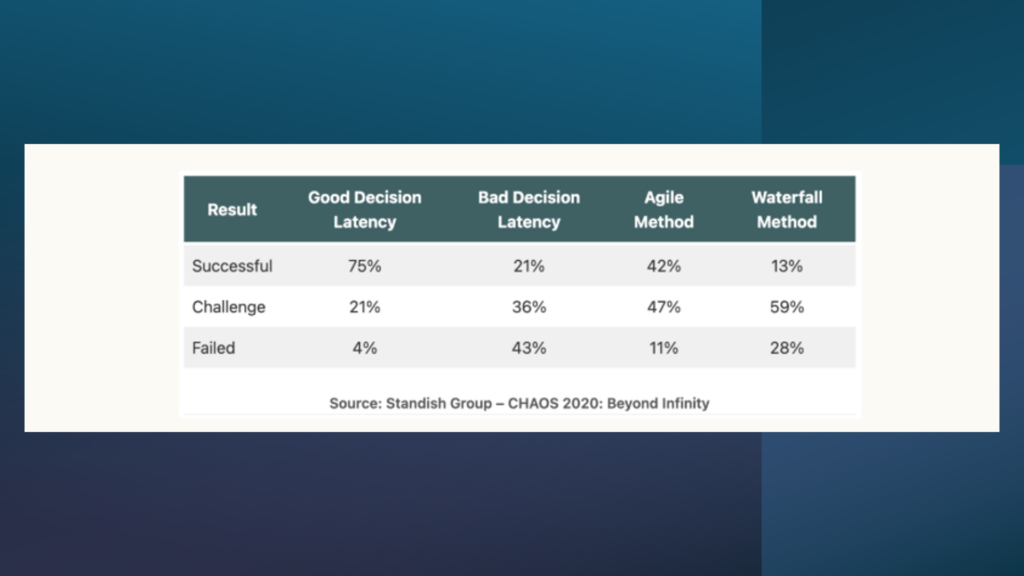 | Result | Good Decision Latency | Bad Decision Latency | Agile Method | Waterfall Method |
|---|---|---|---|---|
| Successful | 75% | 21% | 42% | 13% |
| Challenge | 21% | 36% | 47% | 59% |
| Failed | 4% | 43% | 11% | 28% |

Source: Standish Group – CHAOS 2020: Beyond Infinity